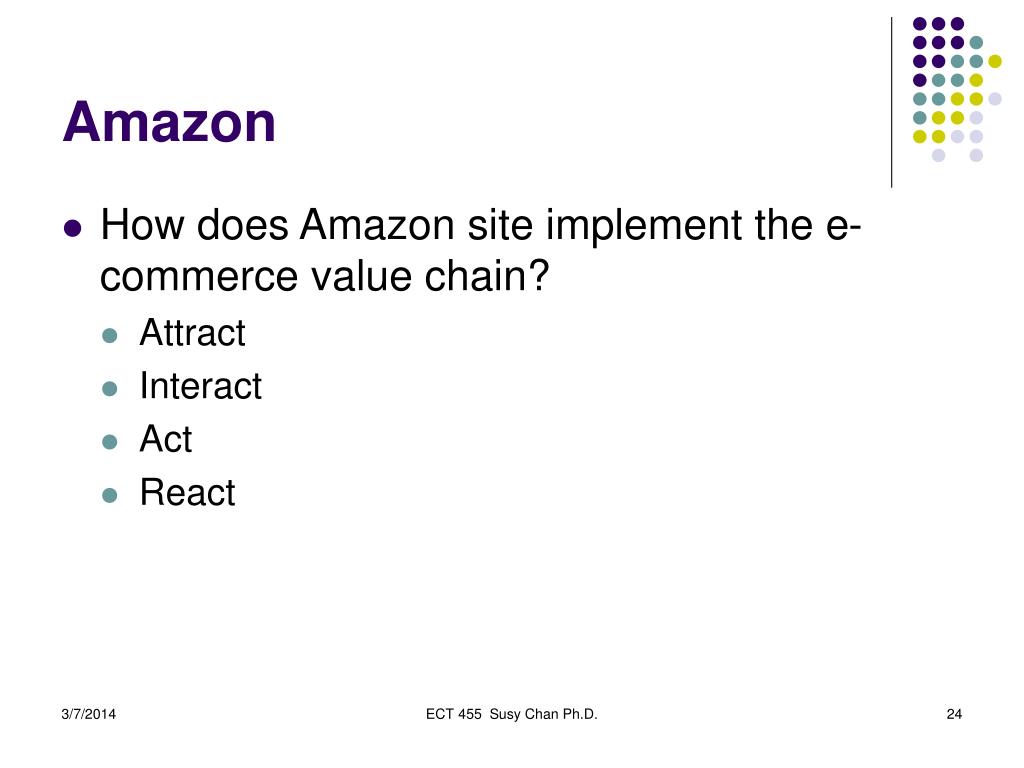 Amazon

- How does Amazon site implement the e-commerce value chain?
  - Attract
  - Interact
  - Act
  - React

3/7/2014

ECT 455 Susy Chan Ph.D.

24